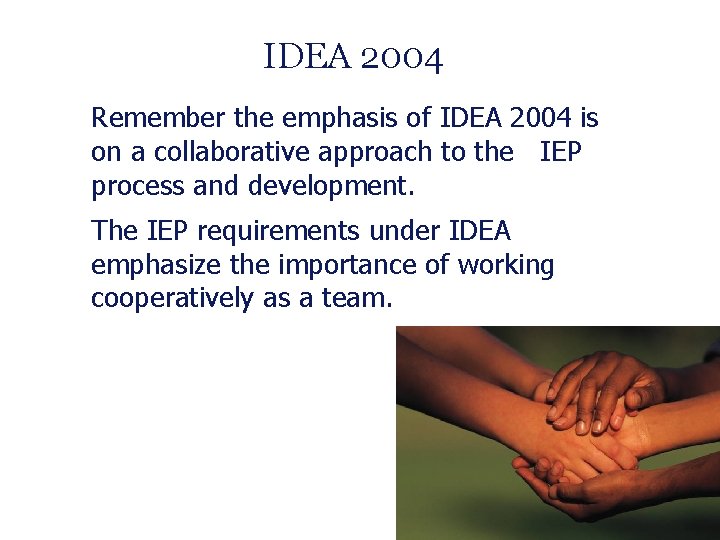 IDEA 2004

Remember the emphasis of IDEA 2004 is on a collaborative approach to the IEP process and development.

The IEP requirements under IDEA emphasize the importance of working cooperatively as a team.